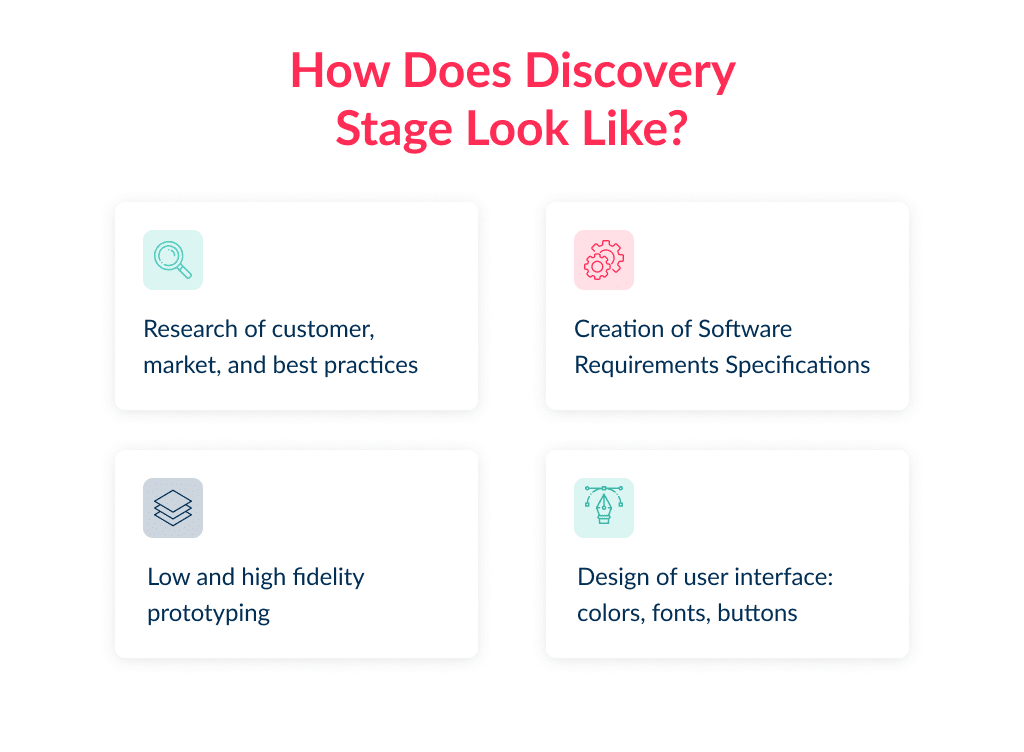 How Does Discovery Stage Look Like?

Research of customer, market, and best practices

Creation of Software Requirements Specifications

Low and high fidelity prototyping

Design of user interface: colors, fonts, buttons